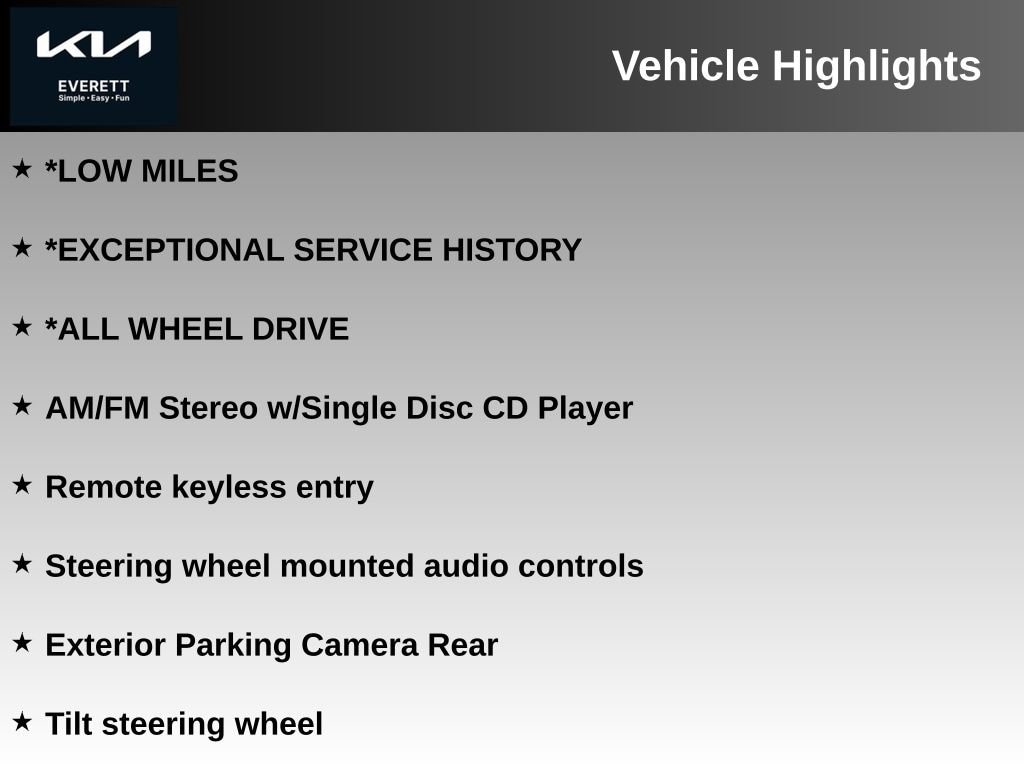 KIA
EVERETT
Simple • Easy • Fun

Vehicle Highlights

★ *LOW MILES

★ *EXCEPTIONAL SERVICE HISTORY

★ *ALL WHEEL DRIVE

★ AM/FM Stereo w/Single Disc CD Player

★ Remote keyless entry

★ Steering wheel mounted audio controls

★ Exterior Parking Camera Rear

★ Tilt steering wheel